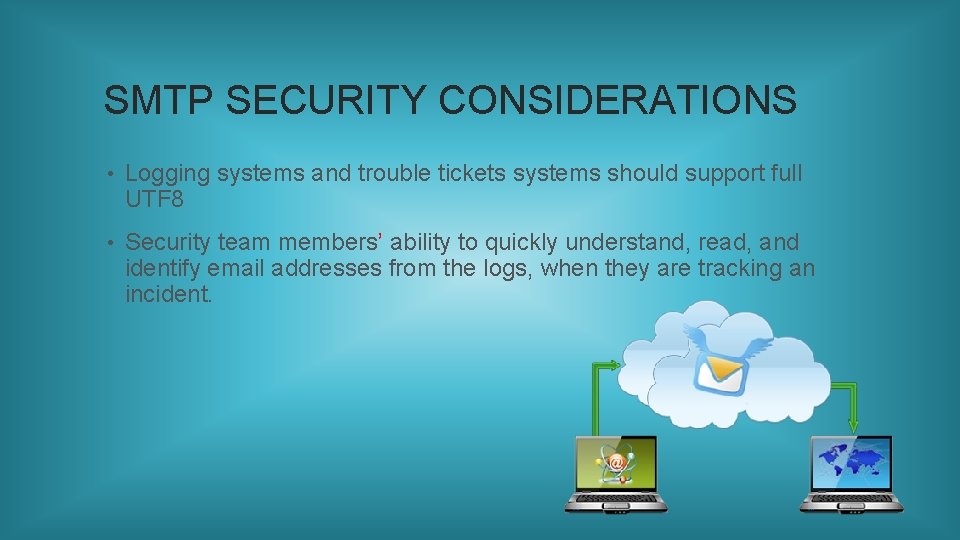 SMTP SECURITY CONSIDERATIONS

• Logging systems and trouble tickets systems should support full UTF8

• Security team members' ability to quickly understand, read, and identify email addresses from the logs, when they are tracking an incident.